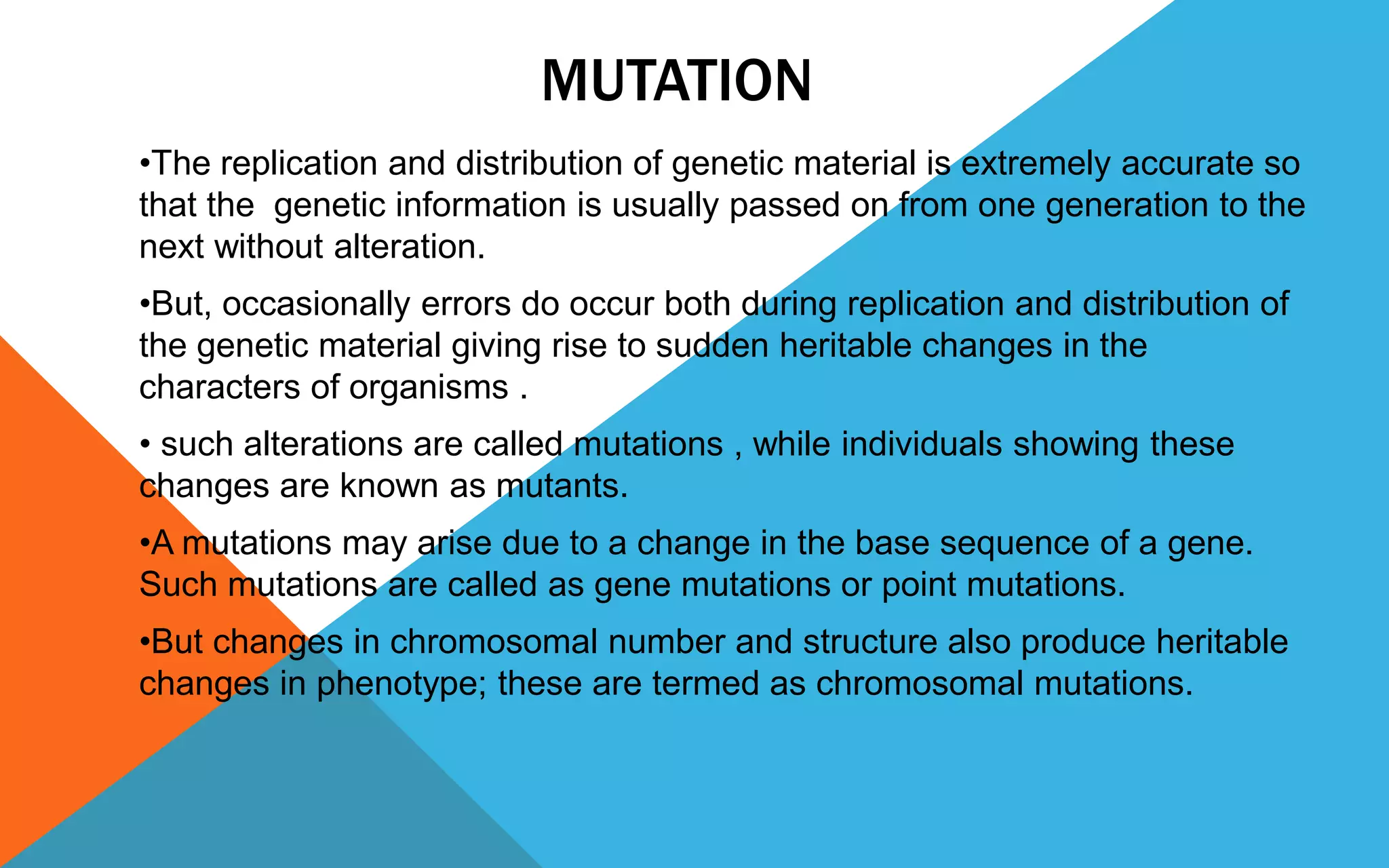 MUTATION

•The replication and distribution of genetic material is extremely accurate so that the genetic information is usually passed on from one generation to the next without alteration.

•But, occasionally errors do occur both during replication and distribution of the genetic material giving rise to sudden heritable changes in the characters of organisms .

• such alterations are called mutations , while individuals showing these changes are known as mutants.

•A mutations may arise due to a change in the base sequence of a gene. Such mutations are called as gene mutations or point mutations.

•But changes in chromosomal number and structure also produce heritable changes in phenotype; these are termed as chromosomal mutations.